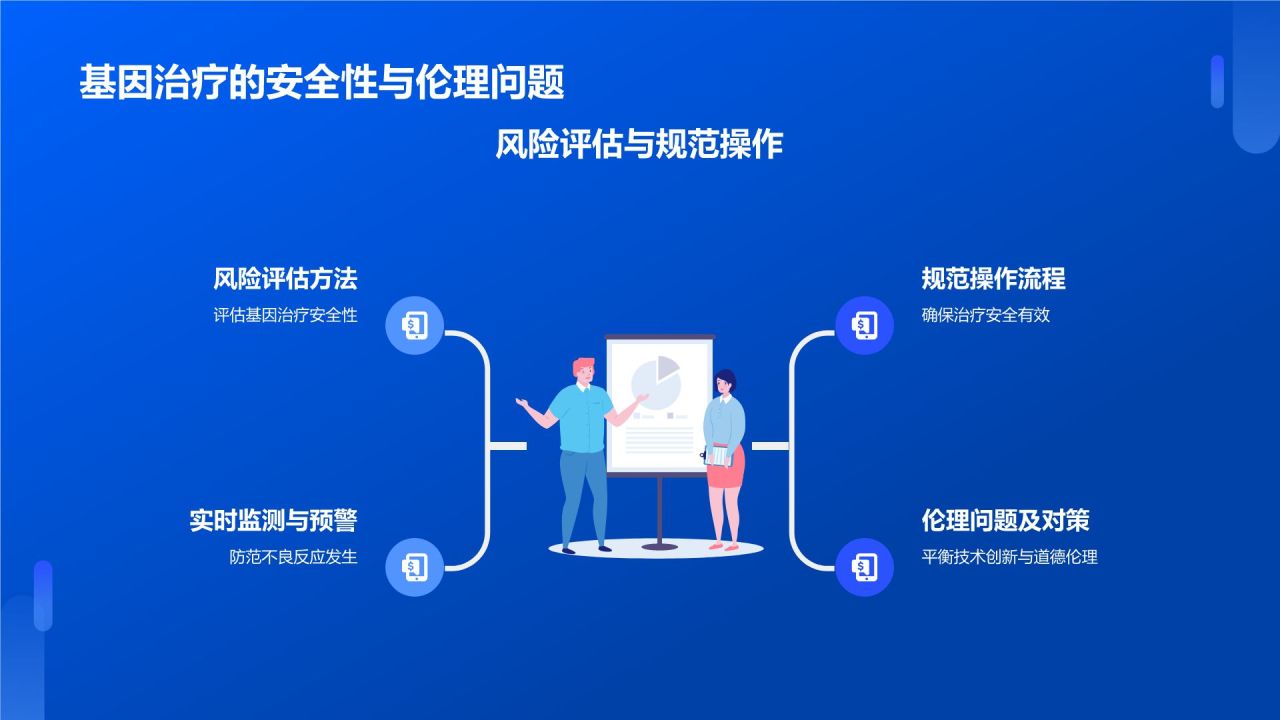 基因治疗的安全性与伦理问题

风险评估与规范操作

风险评估方法
评估基因治疗安全性

实时监测与预警
防范不良反应发生

规范操作流程
确保治疗安全有效

伦理问题及对策
平衡技术创新与道德伦理